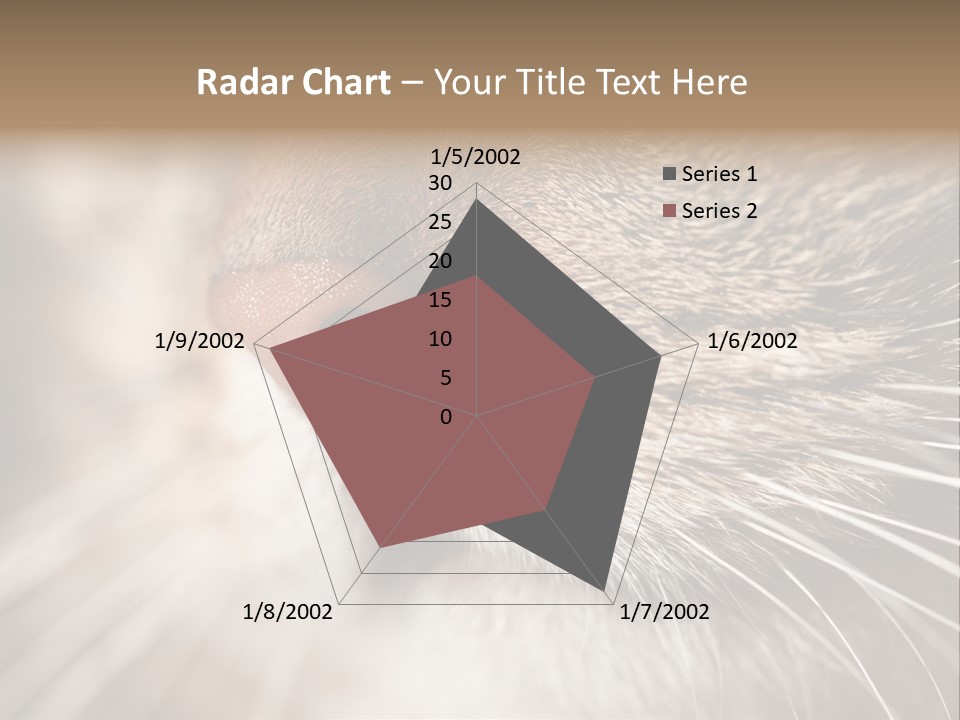 Radar Chart – Your Title Text Here

1/5/2002
30
25
20
15
10
5
0
1/6/2002
1/7/2002
1/8/2002
1/9/2002

Series 1
Series 2